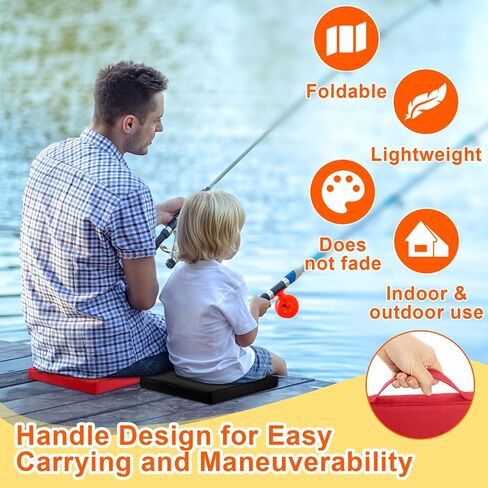 Foldable

Lightweight

Does not fade

Indoor & outdoor use

Handle Design for Easy Carrying and Maneuverability